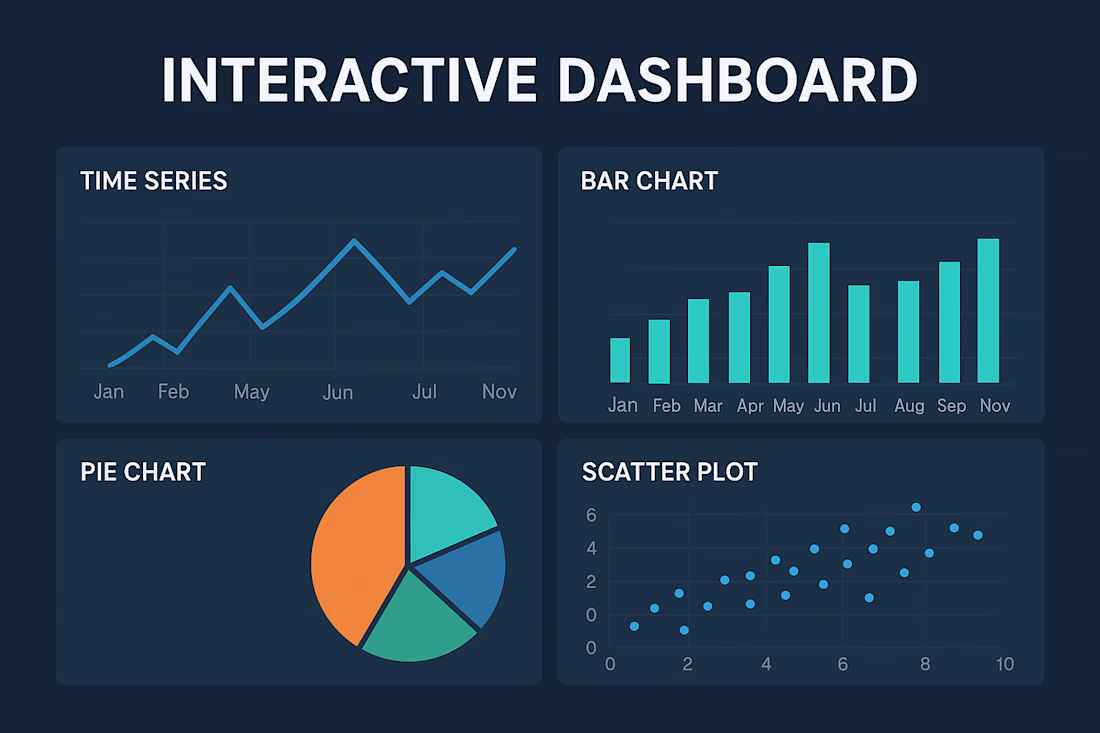 INTERACTIVE DASHBOARD

TIME SERIES

Jan Feb May Jun Jul Nov

BAR CHART

Jan Feb Mar Apr May Jun Jul Aug Sep Nov

PIE CHART

SCATTER PLOT

6
4
2
0
0

0 2 4 6 8 10